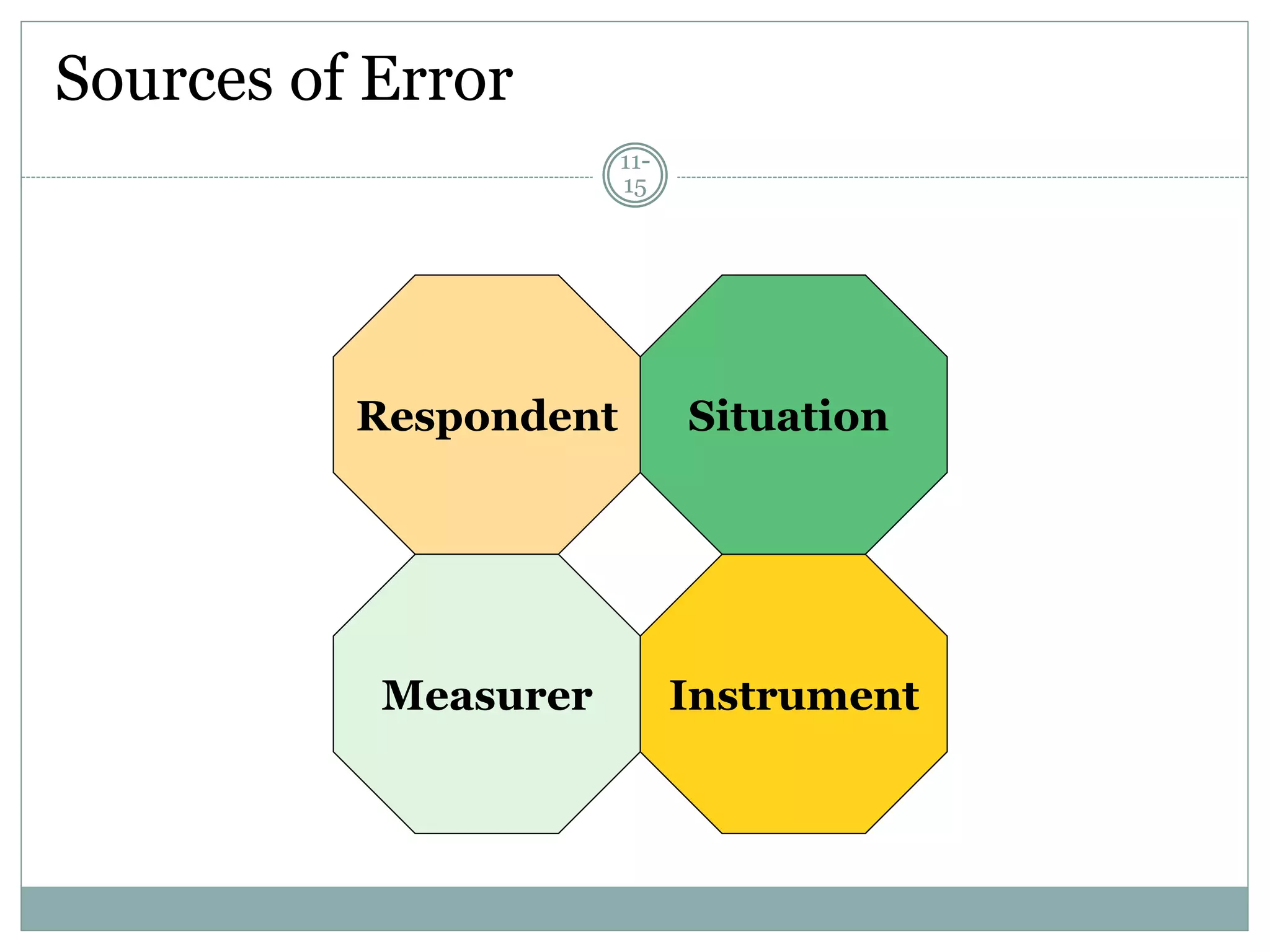 Sources of Error

11-15

Respondent

Situation

Measurer

Instrument